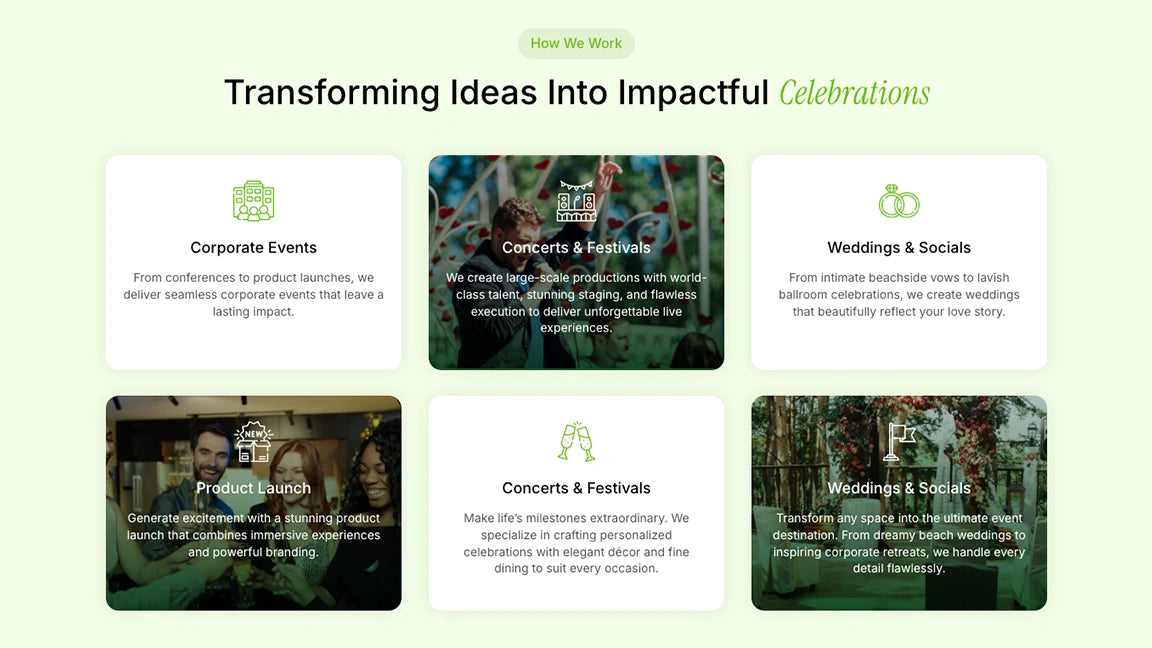 How We Work

Transforming Ideas Into Impactful Celebrations

Corporate Events

From conferences to product launches, we deliver seamless corporate events that leave a lasting impact.

Concerts & Festivals

We create large-scale productions with world-class talent, stunning staging, and flawless execution to deliver unforgettable live experiences.

Weddings & Socials

From intimate beachside vows to lavish ballroom celebrations, we create weddings that beautifully reflect your love story.

NEW

Product Launch

Generate excitement with a stunning product launch that combines immersive experiences and powerful branding.

Concerts & Festivals

Make life's milestones extraordinary. We specialize in crafting personalized celebrations with elegant décor and fine dining to suit every occasion.

Weddings & Socials

Transform any space into the ultimate event destination. From dreamy beach weddings to inspiring corporate retreats, we handle every detail flawlessly.